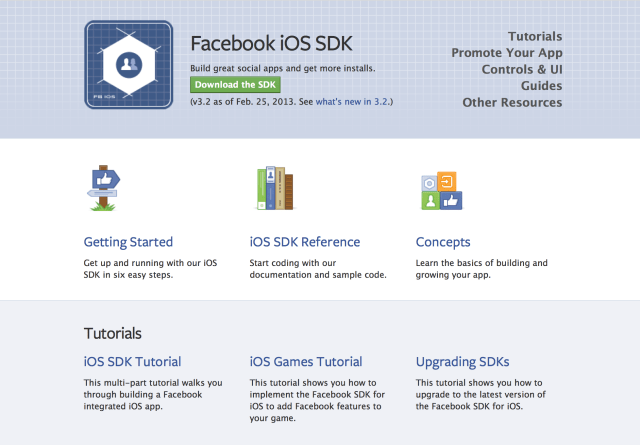 FB iOS

Facebook iOS SDK

Build great social apps and get more installs.

Download the SDK

(v3.2 as of Feb. 25, 2013. See what's new in 3.2.)

Tutorials
Promote Your App
Controls & UI
Guides
Other Resources

Getting Started

Get up and running with our iOS SDK in six easy steps.

iOS SDK Reference

Start coding with our documentation and sample code.

Concepts

Learn the basics of building and growing your app.

Tutorials

iOS SDK Tutorial

This multi-part tutorial walks you through building a Facebook integrated iOS app.

iOS Games Tutorial

This tutorial shows you how to implement the Facebook SDK for iOS to add Facebook features to your game.

Upgrading SDKs

This tutorial shows you how to upgrade to the latest version of the Facebook SDK for iOS.